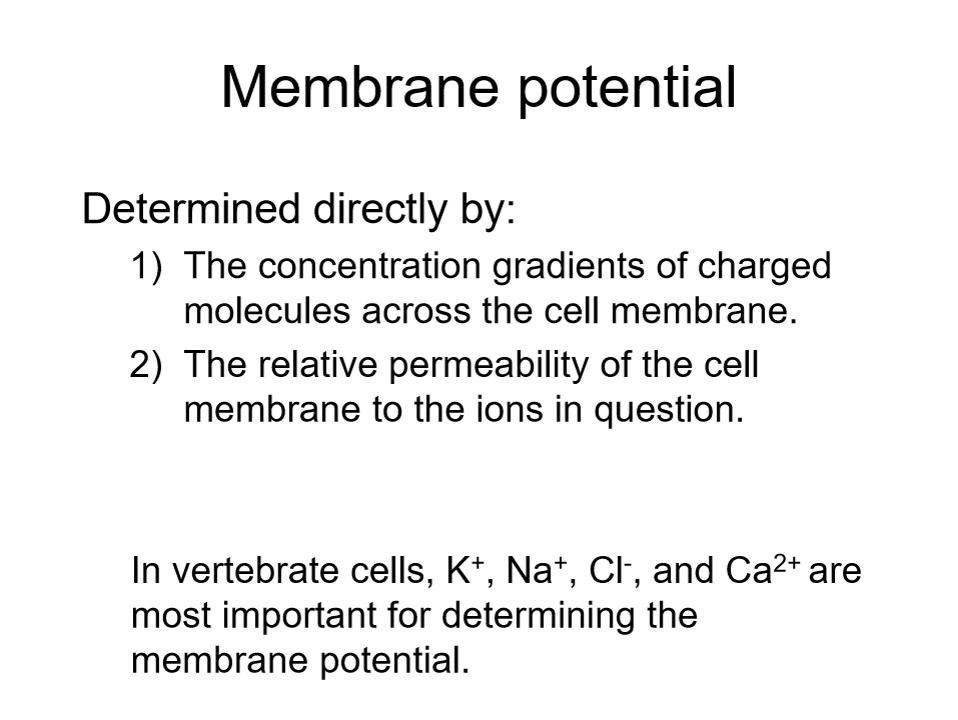 Membrane potential

Determined directly by:

1) The concentration gradients of charged molecules across the cell membrane.
2) The relative permeability of the cell membrane to the ions in question.

In vertebrate cells, $K^+$, $Na^+$, $Cl^-$, and $Ca^{2+}$ are most important for determining the membrane potential.